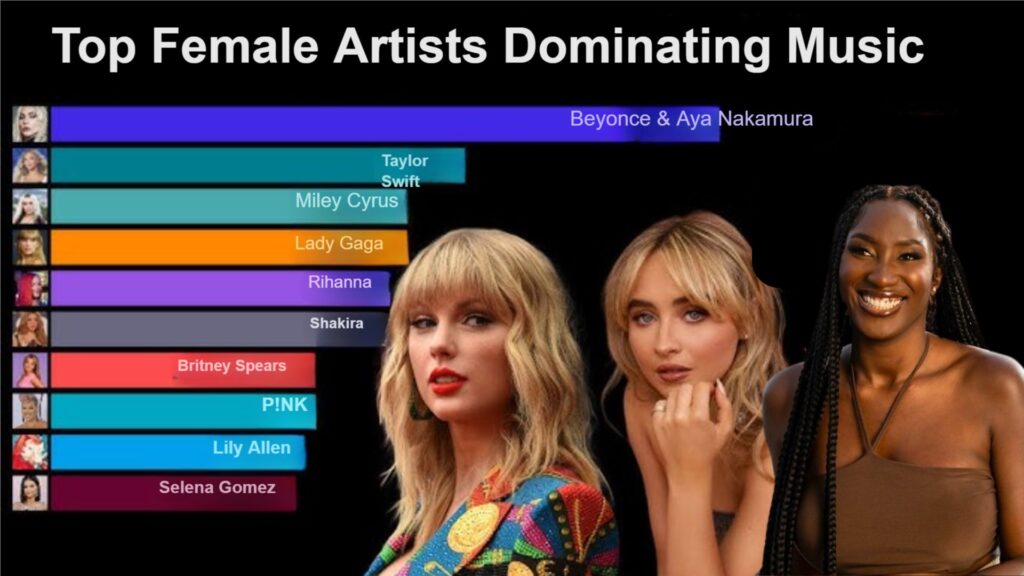 Top Female Artists Dominating Music

Beyonce & Aya Nakamura

Taylor Swift

Miley Cyrus

Lady Gaga

Rihanna

Shakira

Britney Spears

P!NK

Lily Allen

Selena Gomez